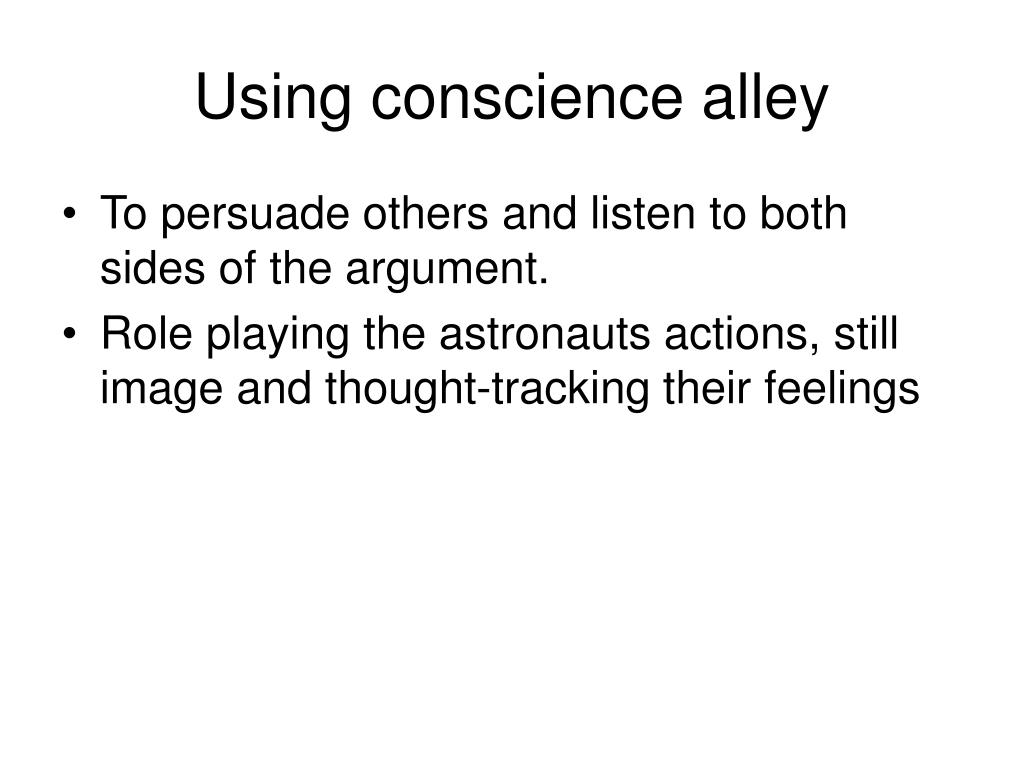 Using conscience alley

• To persuade others and listen to both sides of the argument.
• Role playing the astronauts actions, still image and thought-tracking their feelings